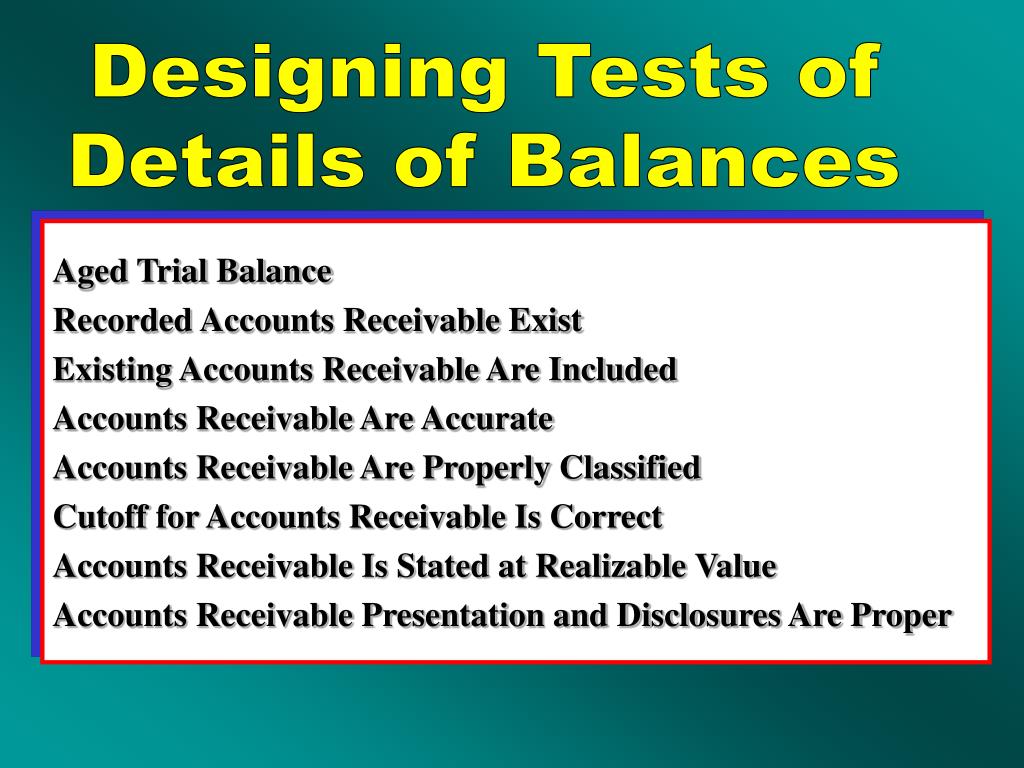 Designing Tests of Details of Balances

Aged Trial Balance
Recorded Accounts Receivable Exist
Existing Accounts Receivable Are Included
Accounts Receivable Are Accurate
Accounts Receivable Are Properly Classified
Cutoff for Accounts Receivable Is Correct
Accounts Receivable Is Stated at Realizable Value
Accounts Receivable Presentation and Disclosures Are Proper